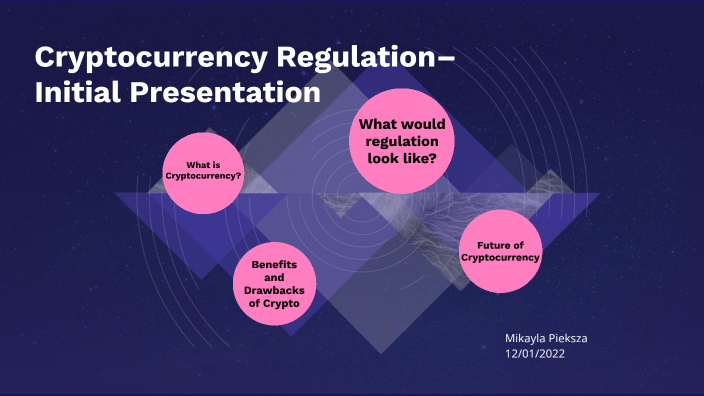 Cryptocurrency Regulation– Initial Presentation

What is Cryptocurrency?

What would regulation look like?

Benefits and Drawbacks of Crypto

Future of Cryptocurrency

Mikayla Pieksza
12/01/2022